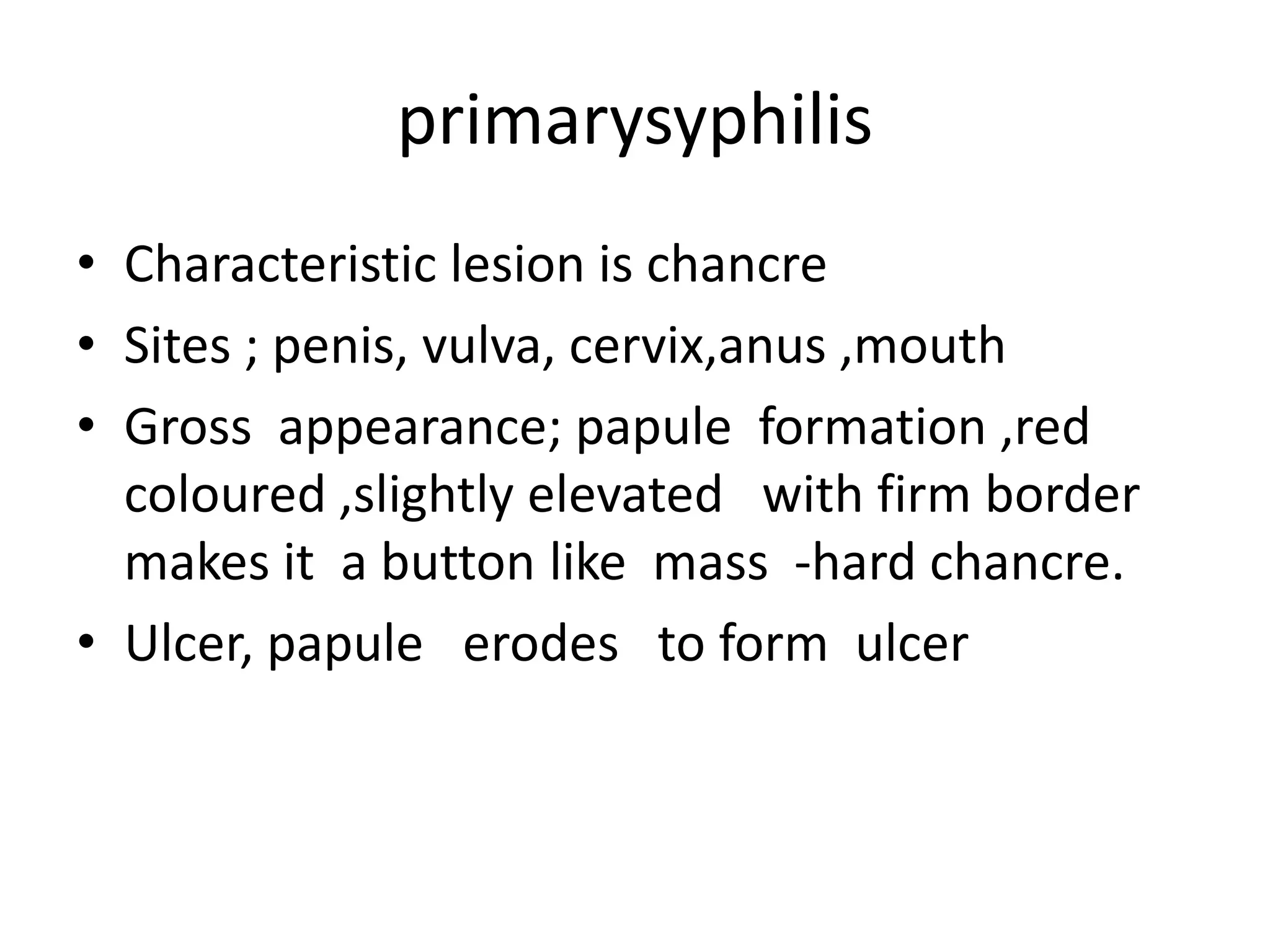 primarysyphilis

• Characteristic lesion is chancre
• Sites ; penis, vulva, cervix,anus ,mouth
• Gross appearance; papule formation ,red coloured ,slightly elevated with firm border makes it a button like mass -hard chancre.
• Ulcer, papule erodes to form ulcer